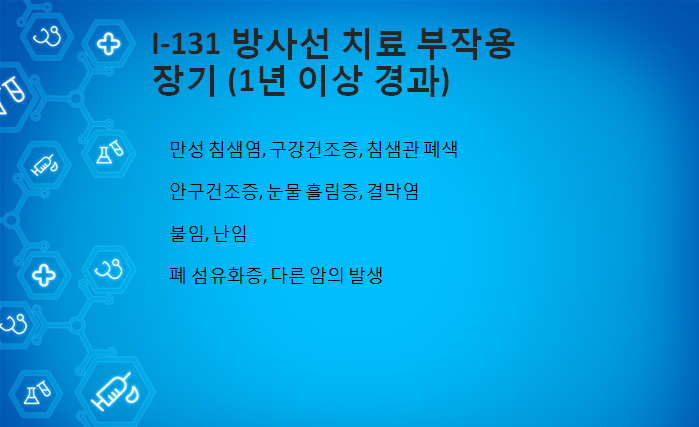 I-131 방사선 치료 부작용
장기 (1년 이상 경과)

만성 침샘염, 구강건조증, 침샘관 폐색

안구건조증, 눈물 흘림증, 결막염

불임, 난임

폐 섬유화증, 다른 암의 발생